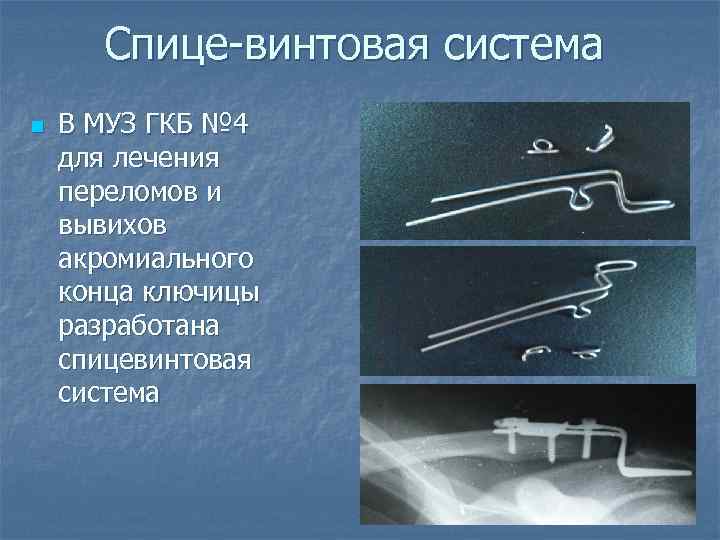 Спице-винтовая система

В МУЗ ГКБ №4 для лечения переломов и вывихов акромиального конца ключицы разработана спицевинтовая система